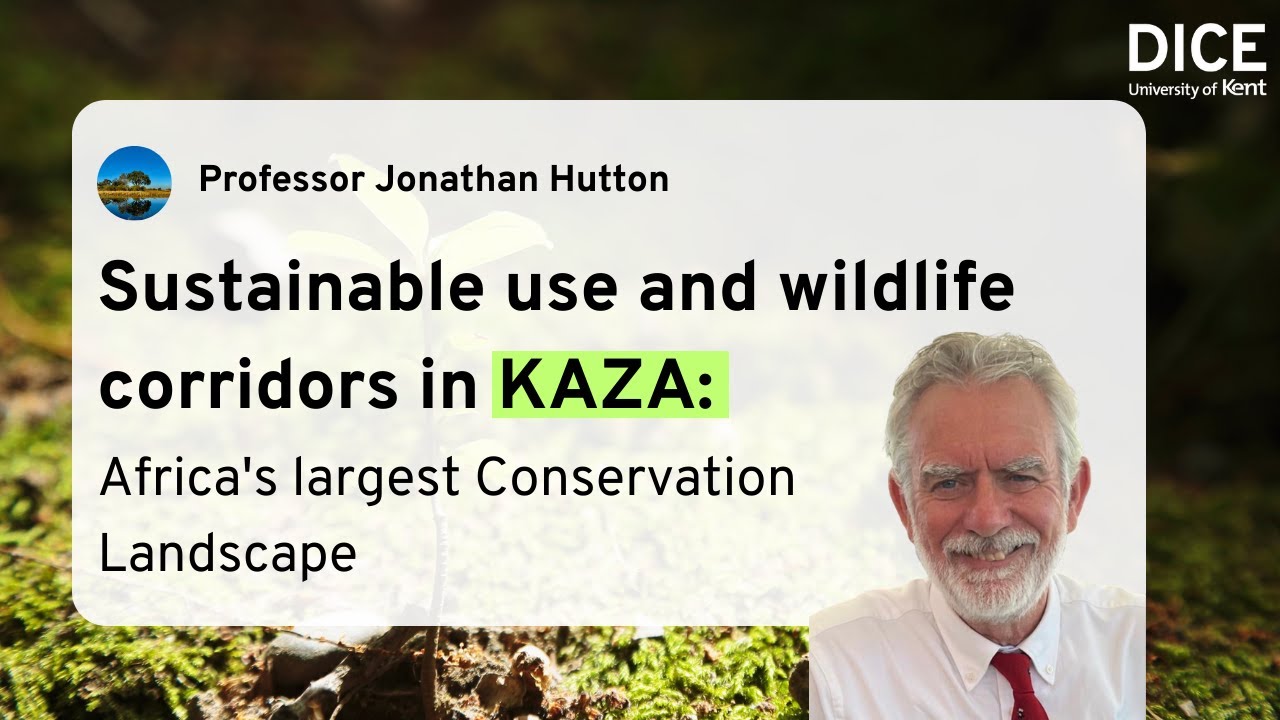 DICE
University of Kent

Professor Jonathan Hutton

Sustainable use and wildlife corridors in KAZA:

Africa's largest Conservation Landscape